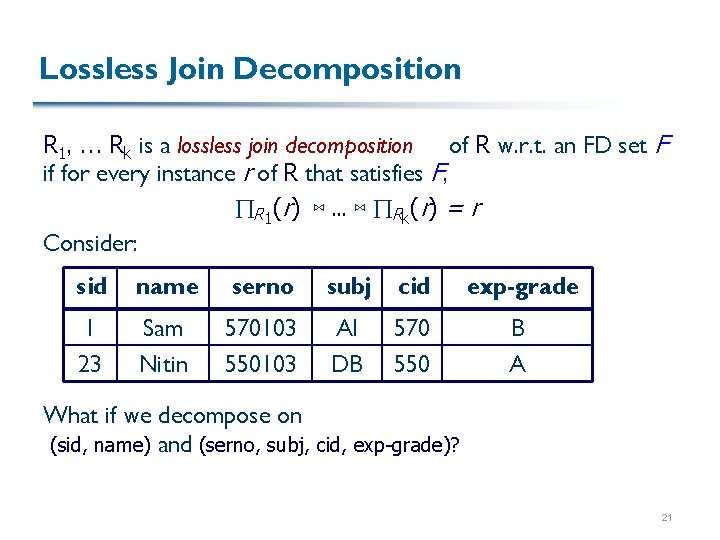 Lossless Join Decomposition

$R_1$, … $R_k$ is a lossless join decomposition of R w.r.t. an FD set $F$ if for every instance $r$ of R that satisfies $F$,

$\Pi_{R_1}(r) \bowtie ... \bowtie \Pi_{R_k}(r) = r$

Consider:

| sid | name | serno | subj | cid | exp-grade |
|---|---|---|---|---|---|
| 1 | Sam | 570103 | AI | 570 | B |
| 23 | Nitin | 550103 | DB | 550 | A |

What if we decompose on (sid, name) and (serno, subj, cid, exp-grade)?

21